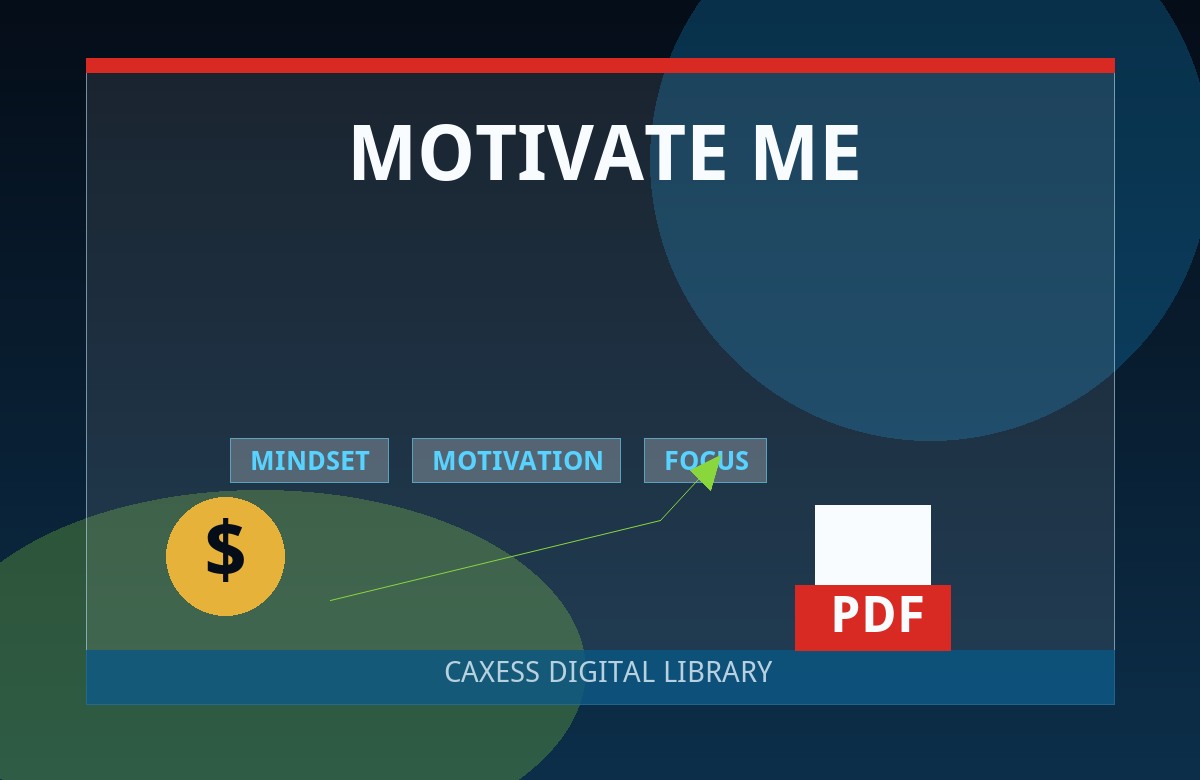 MOTIVATE ME

MINDSET MOTIVATION FOCUS

$

PDF

CAXESS DIGITAL LIBRARY